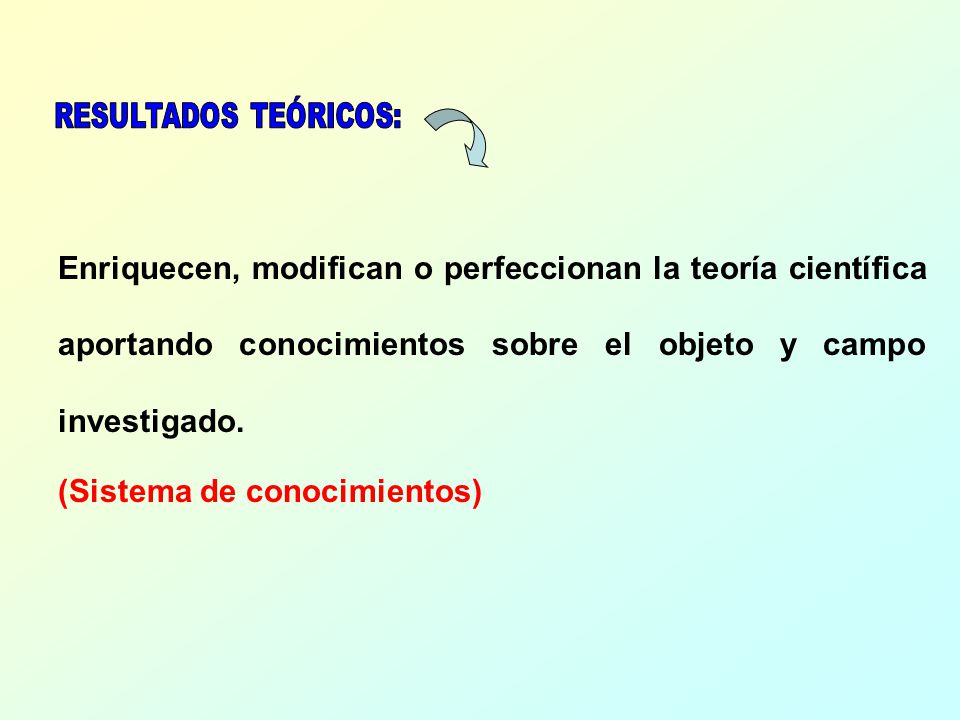 RESULTADOS TEÓRICOS:

Enriquecen, modifican o perfeccionan la teoría científica aportando conocimientos sobre el objeto y campo investigado.

(Sistema de conocimientos)